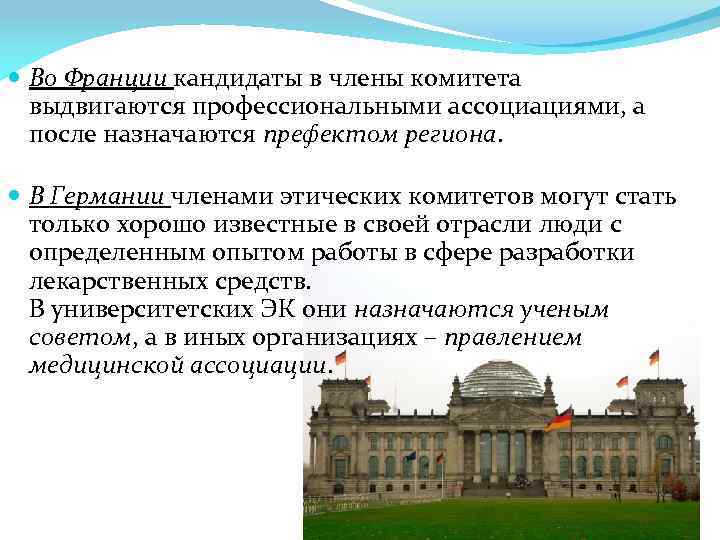 Во Франции кандидаты в члены комитета выдвигаются профессиональными ассоциациями, а после назначаются префектом региона.

В Германии членами этических комитетов могут стать только хорошо известные в своей отрасли люди с определенным опытом работы в сфере разработки лекарственных средств.
В университетских ЭК они назначаются ученым советом, а в иных организациях – правлением медицинской ассоциации.